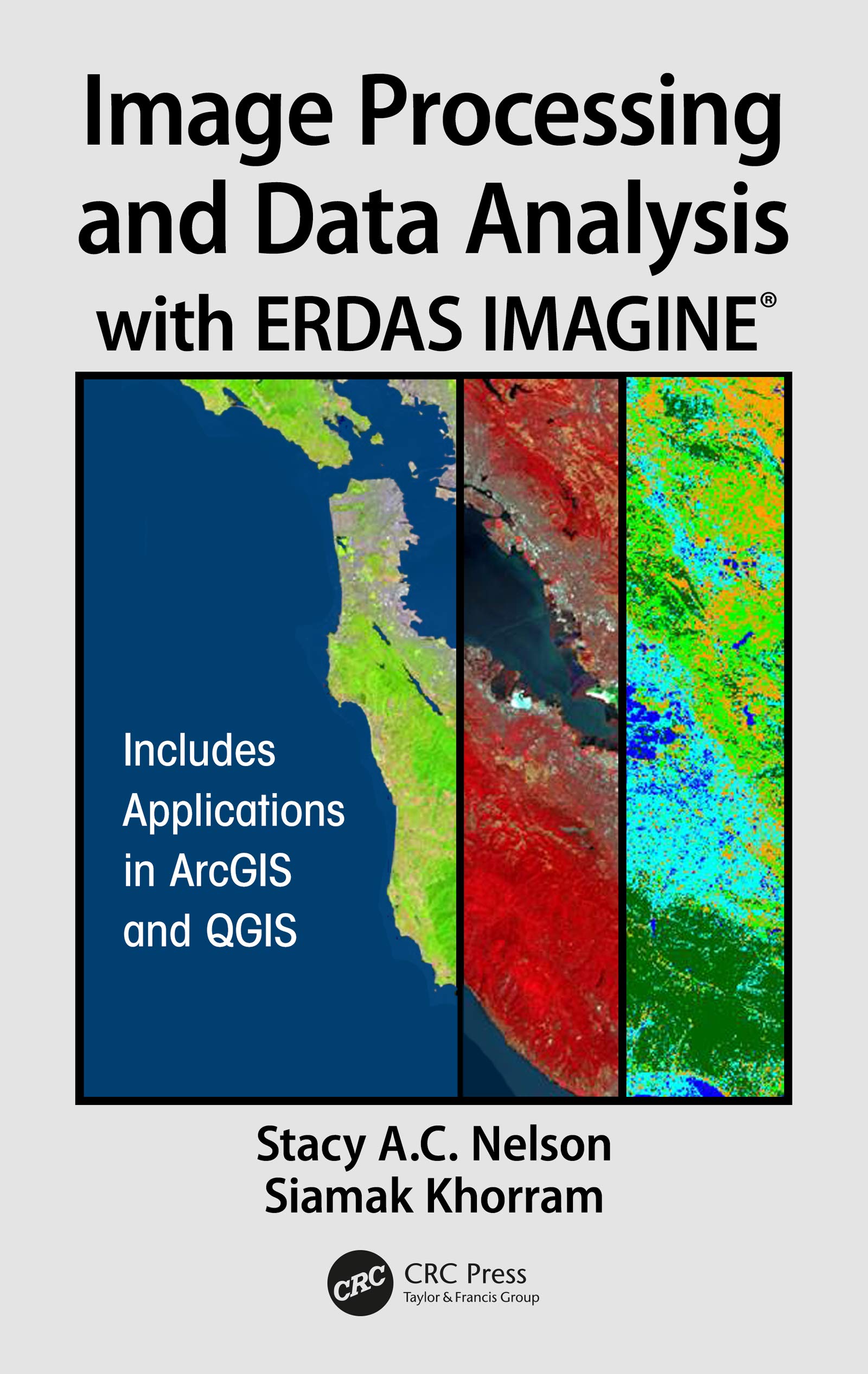 Image Processing and Data Analysis with ERDAS IMAGINE®

Includes Applications in ArcGIS and QGIS

Stacy A.C. Nelson
Siamak Khorram

CRC

CRC Press
Taylor & Francis Group